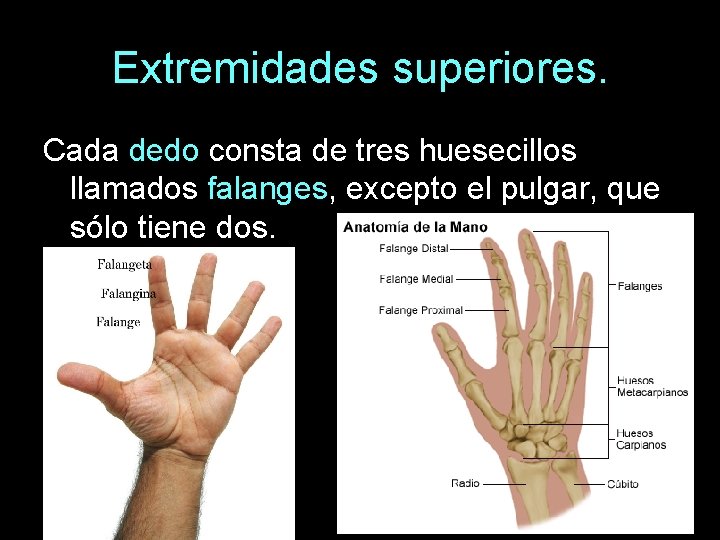 Extremidades superiores.

Cada dedo consta de tres huesecillos llamados falanges, excepto el pulgar, que sólo tiene dos.

Falangeta
Falangina
Falange

Anatomía de la Mano
Falange Distal
Falange Medial
Falange Proximal
Falanges
Huesos Metacarpianos
Huesos Carpianos
Radio
Cúbito